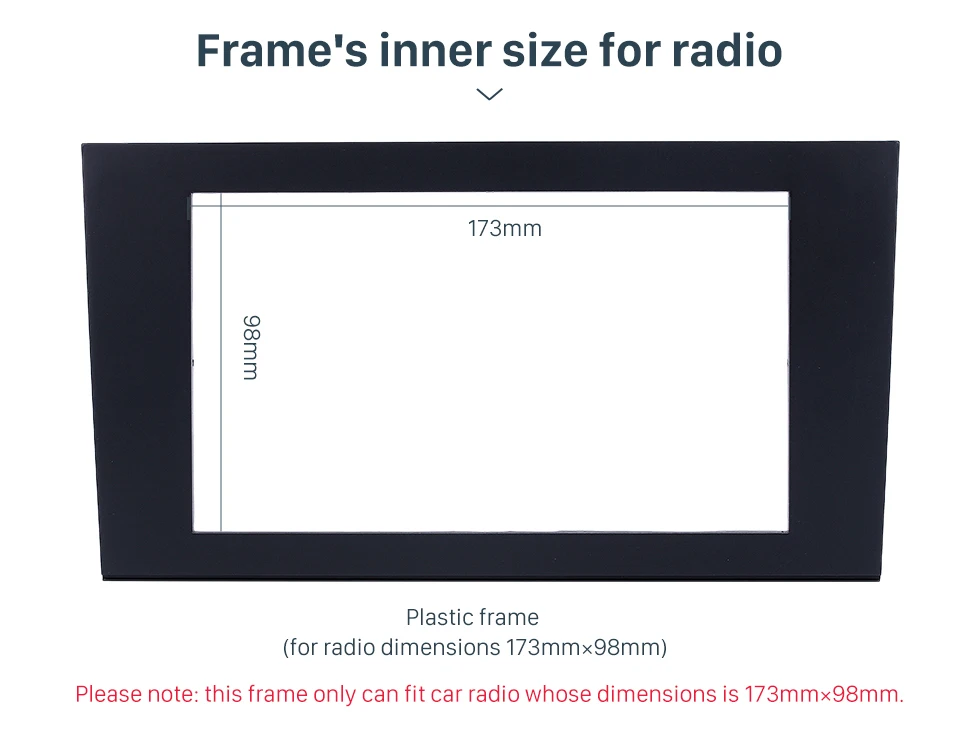 Frame's inner size for radio

173mm

98mm

Plastic frame
(for radio dimensions 173mm×98mm)

Please note: this frame only can fit car radio whose dimensions is 173mm×98mm.